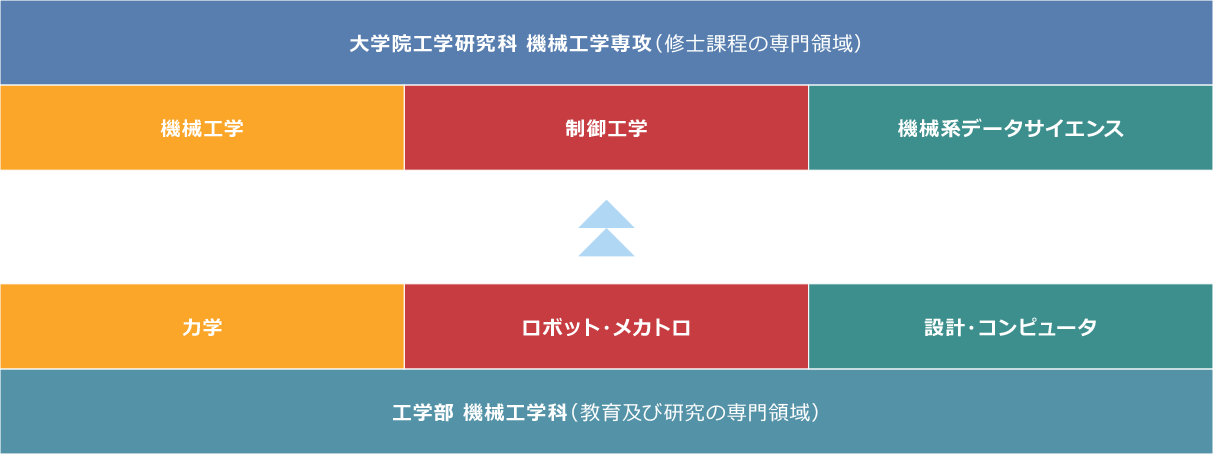 大学院工学研究科 機械工学専攻（修士課程の専門領域）

機械工学

制御工学

機械系データサイエンス

力学

ロボット・メカトロ

設計・コンピュータ

工学部 機械工学科（教育及び研究の専門領域）